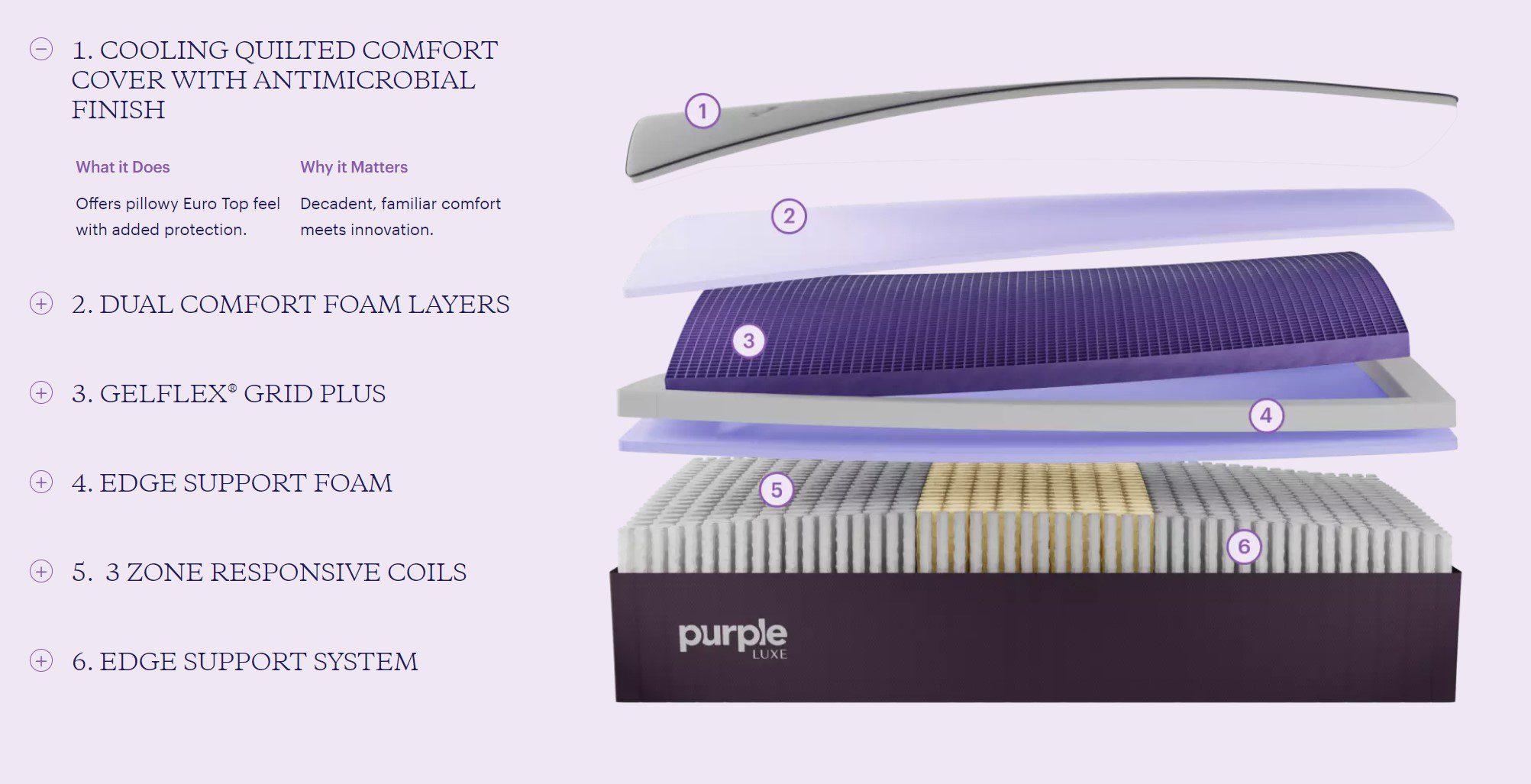 1. COOLING QUILTED COMFORT COVER WITH ANTIMICROBIAL FINISH

What it Does

Offers pillowy Euro Top feel with added protection.

Why it Matters

Decadent, familiar comfort meets innovation.

2. DUAL COMFORT FOAM LAYERS

3. GELFLEX® GRID PLUS

4. EDGE SUPPORT FOAM

5. 3 ZONE RESPONSIVE COILS

6. EDGE SUPPORT SYSTEM

1

2

3

4

5

6

purple
LUXE